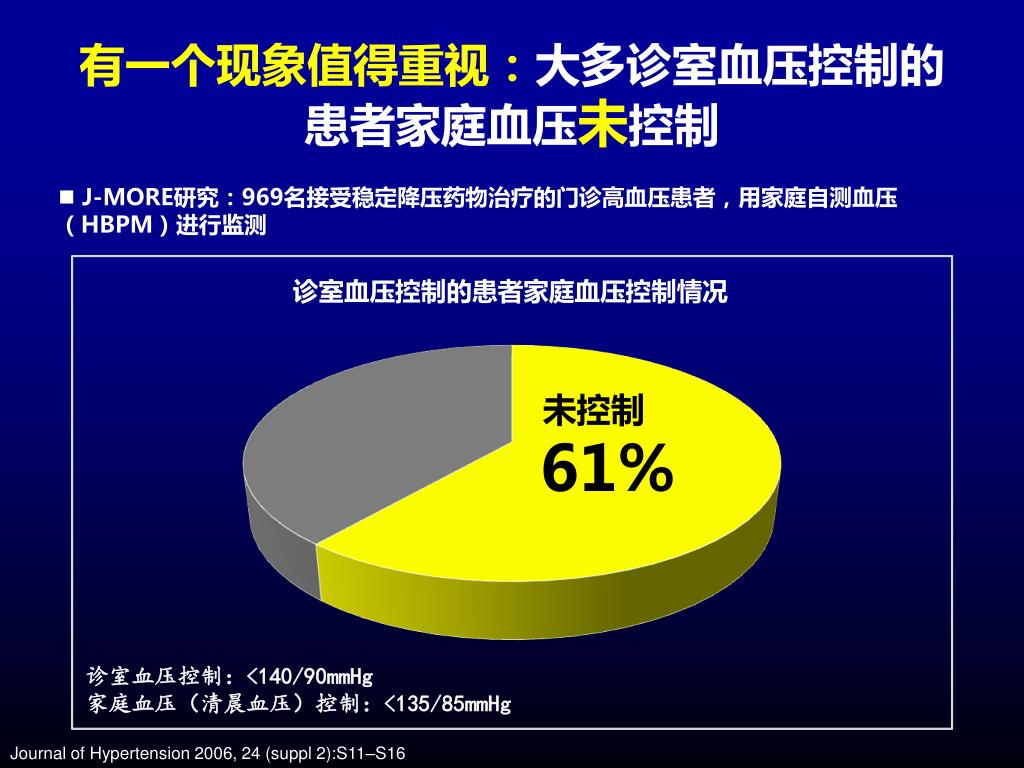 有一个现象值得重视：大多诊室血压控制的患者家庭血压未控制

■ J-MORE研究：969名接受稳定降压药物治疗的门诊高血压患者，用家庭自测血压（HBPM）进行监测

诊室血压控制的患者家庭血压控制情况

未控制
61%

诊室血压控制：<140/90mmHg
家庭血压（清晨血压）控制：<135/85mmHg

Journal of Hypertension 2006, 24 (suppl 2):S11–S16